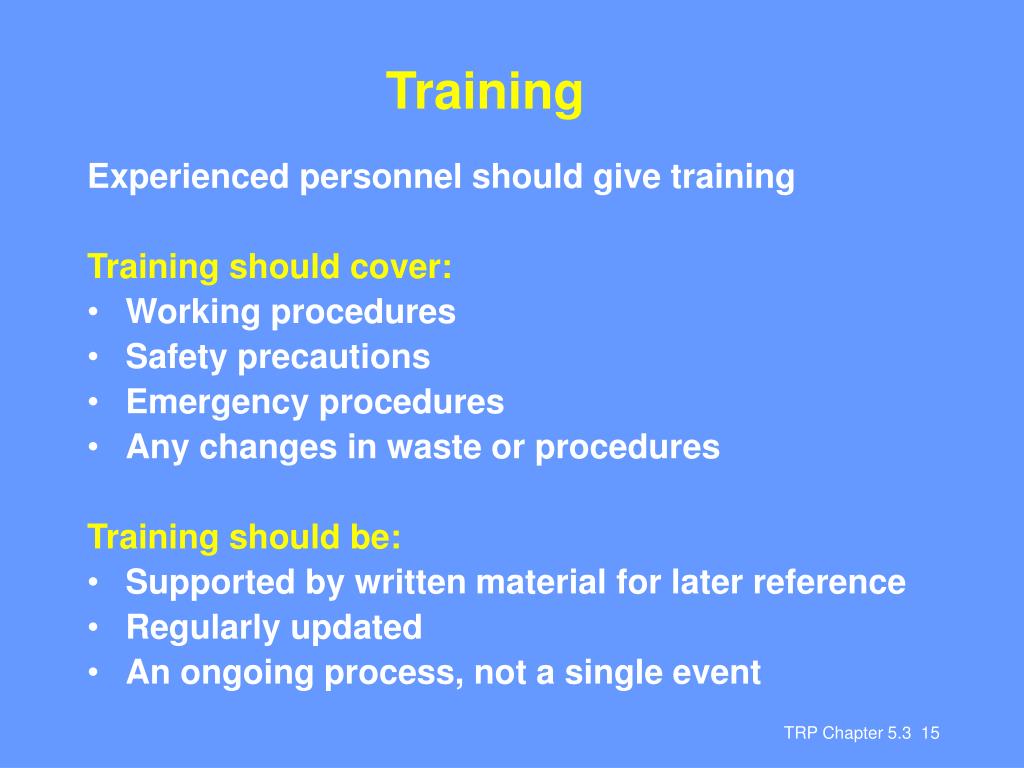 Training

Experienced personnel should give training

Training should cover:
• Working procedures
• Safety precautions
• Emergency procedures
• Any changes in waste or procedures

Training should be:
• Supported by written material for later reference
• Regularly updated
• An ongoing process, not a single event

TRP Chapter 5.3 15